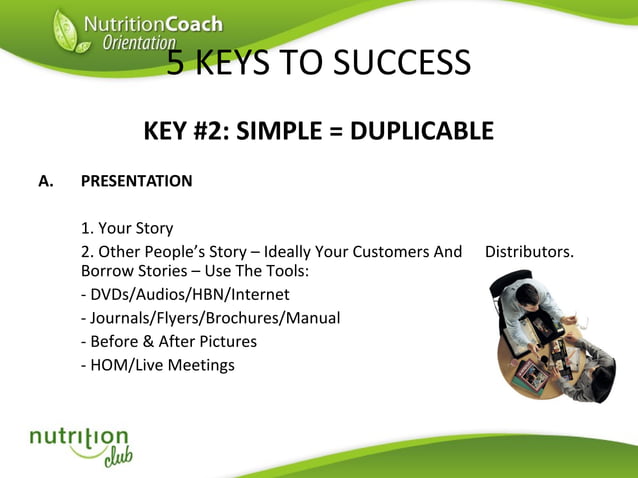 NutritionCoach
Orientation

5 KEYS TO SUCCESS

KEY #2: SIMPLE = DUPLICABLE

A. PRESENTATION

1. Your Story
2. Other People's Story – Ideally Your Customers And Distributors. Borrow Stories – Use The Tools:
- DVDs/Audios/HBN/Internet
- Journals/Flyers/Brochures/Manual
- Before & After Pictures
- HOM/Live Meetings

nutrition
club